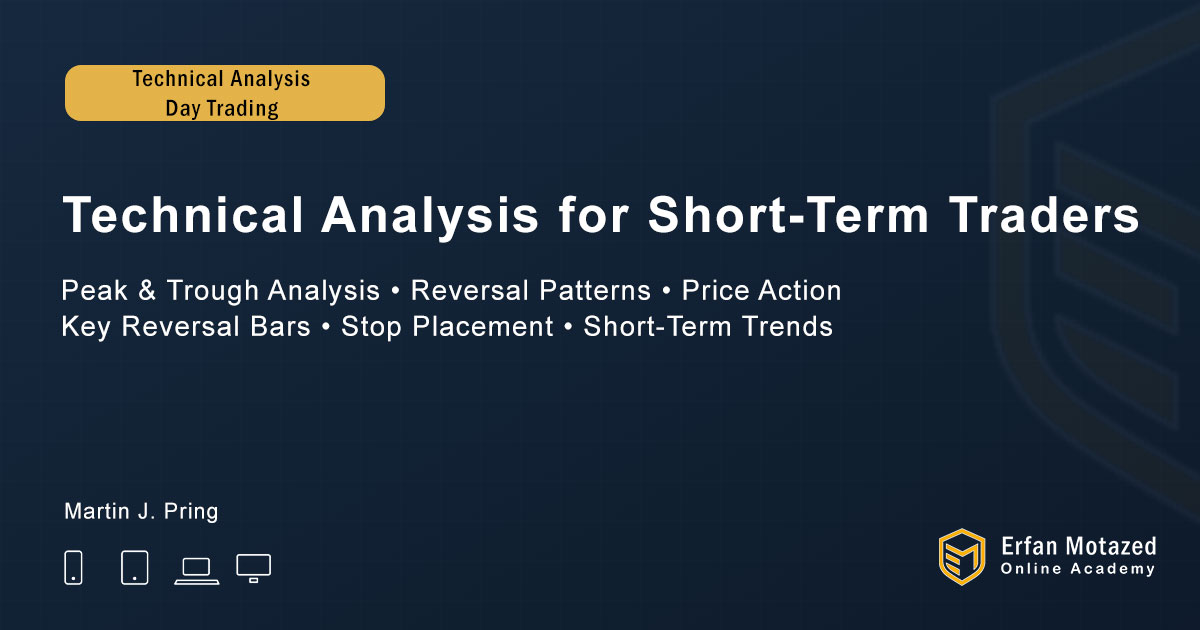 Technical Analysis
Day Trading

Technical Analysis for Short-Term Traders

Peak & Trough Analysis • Reversal Patterns • Price Action
Key Reversal Bars • Stop Placement • Short-Term Trends

Martin J. Pring

Erfan Motazed
Online Academy